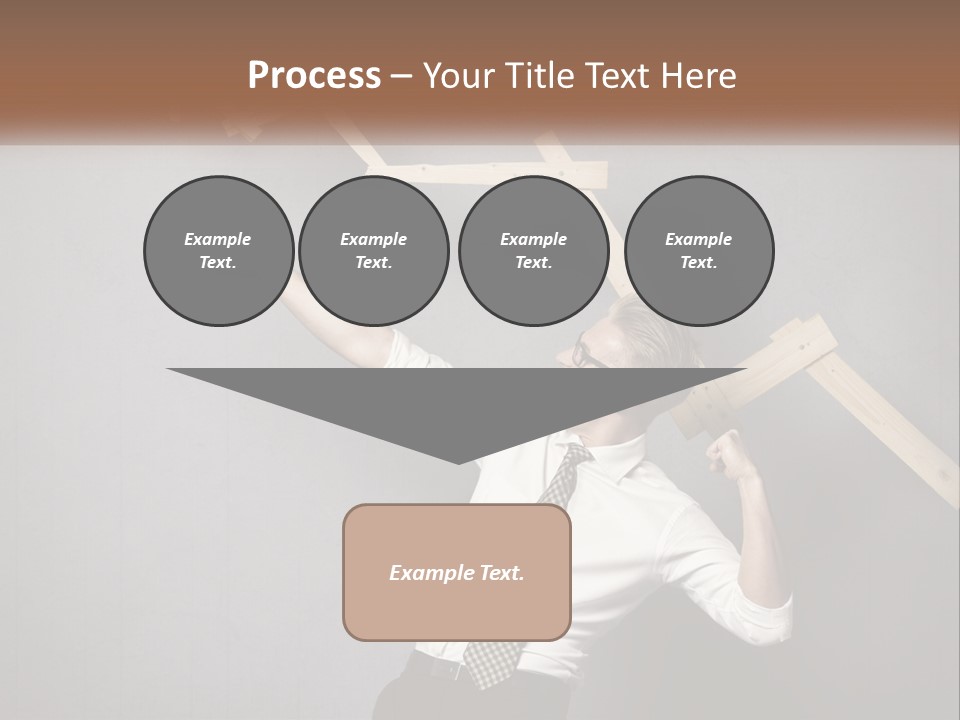 Process – Your Title Text Here

Example Text.

Example Text.

Example Text.

Example Text.

Example Text.